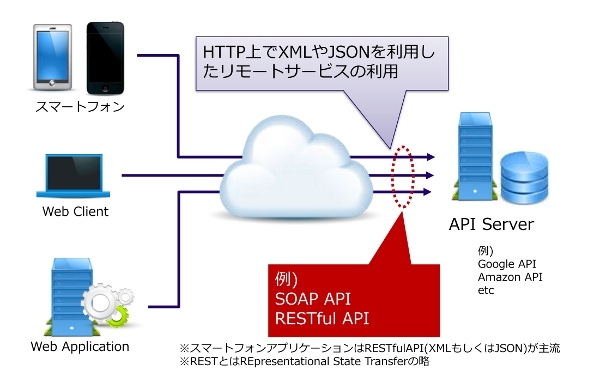 スマートフォン

Web Client

Web Application

HTTP上でXMLやJSONを利用したリモートサービスの利用

例)
SOAP API
RESTful API

API Server

例)
Google API
Amazon API
etc

※スマートフォンアプリケーションはRESTfulAPI(XMLもしくはJSON)が主流
※RESTとはREpresentational State Transferの略